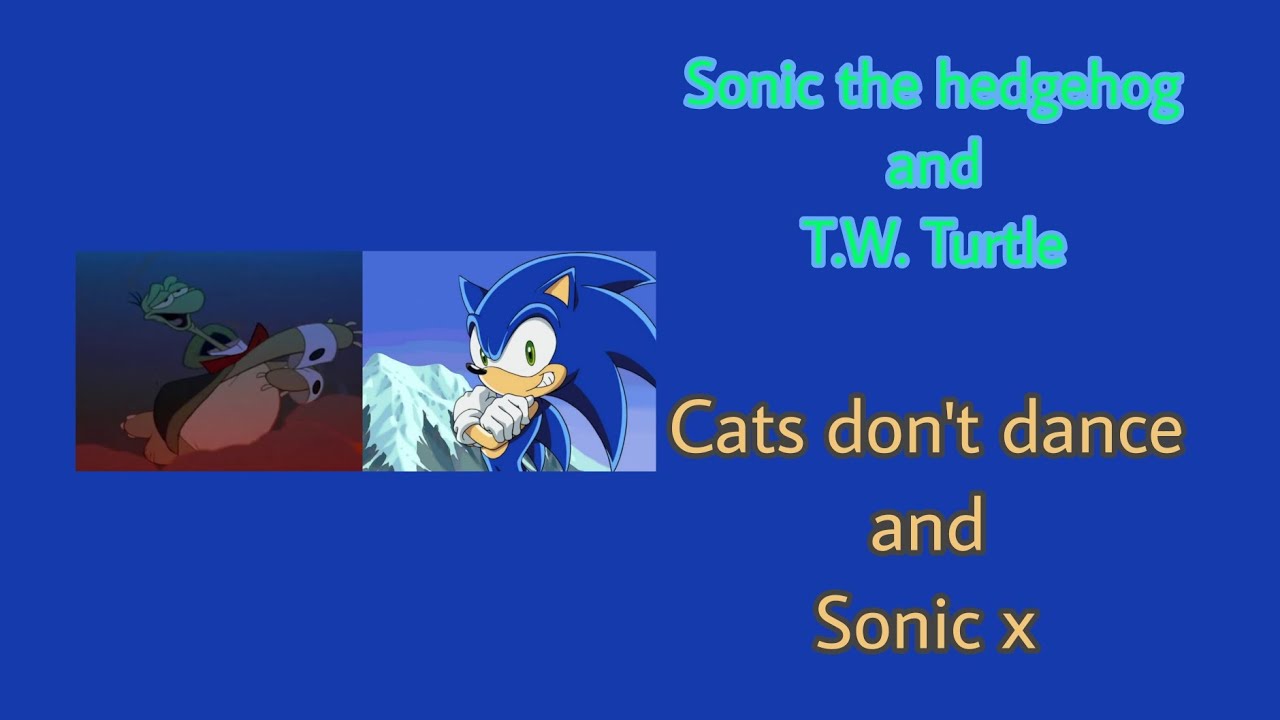 Sonic the hedgehog
and
T.W. Turtle

Cats don't dance
and
Sonic x